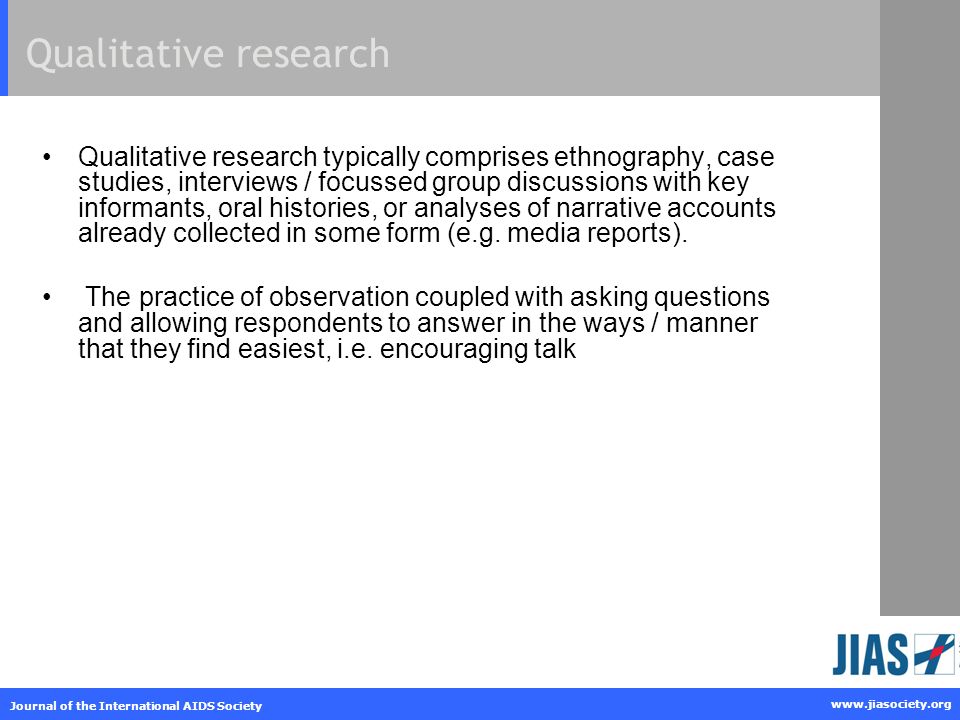 Qualitative research

• Qualitative research typically comprises ethnography, case studies, interviews / focussed group discussions with key informants, oral histories, or analyses of narrative accounts already collected in some form (e.g. media reports).

• The practice of observation coupled with asking questions and allowing respondents to answer in the ways / manner that they find easiest, i.e. encouraging talk

JIAS

Journal of the International AIDS Society

www.jiasociety.org